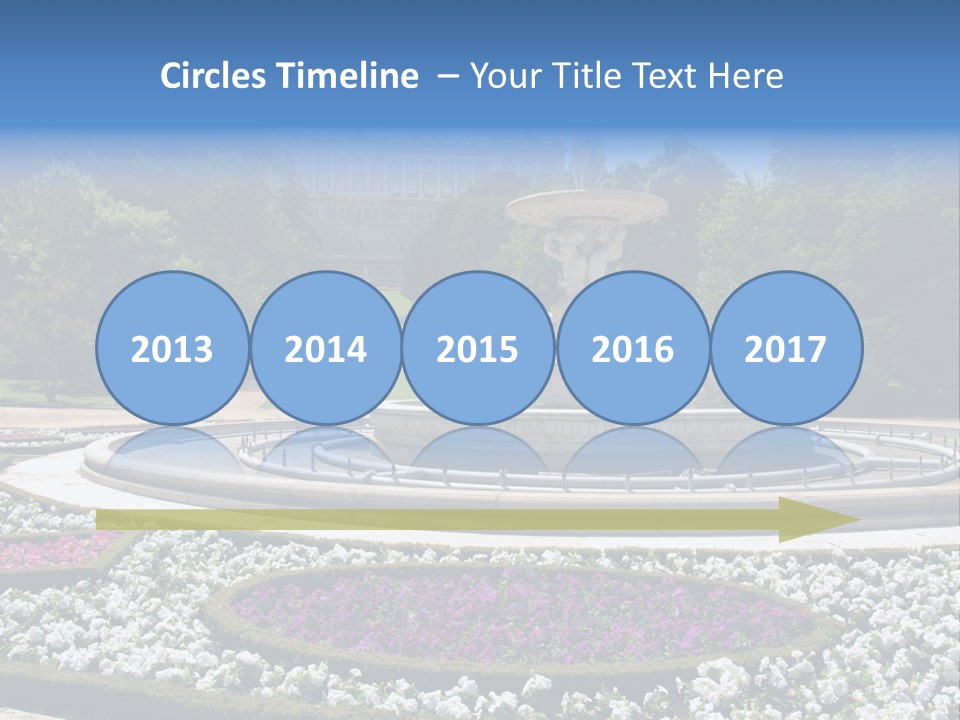 Circles Timeline – Your Title Text Here

2013

2014

2015

2016

2017